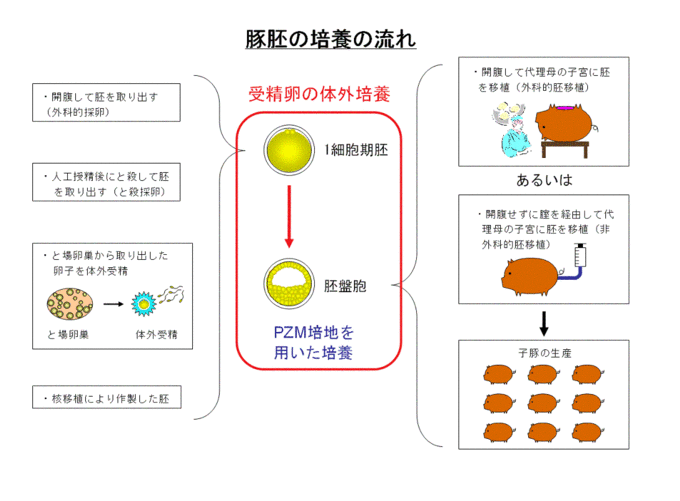 豚胚の培養の流れ

・開腹して胚を取り出す（外科的採卵）

・人工授精後にと殺して胚を取り出す（と殺採卵）

・と場卵巣から取り出した卵子を体外受精

と場卵巣

体外受精

・核移植により作製した胚

受精卵の体外培養

1細胞期胚

胚盤胞

PZM培地を用いた培養

・開腹して代理母の子宮に胚を移植（外科的胚移植）

あるいは

・開腹せずに膣を経由して代理母の子宮に胚を移植（非外科的胚移植）

子豚の生産